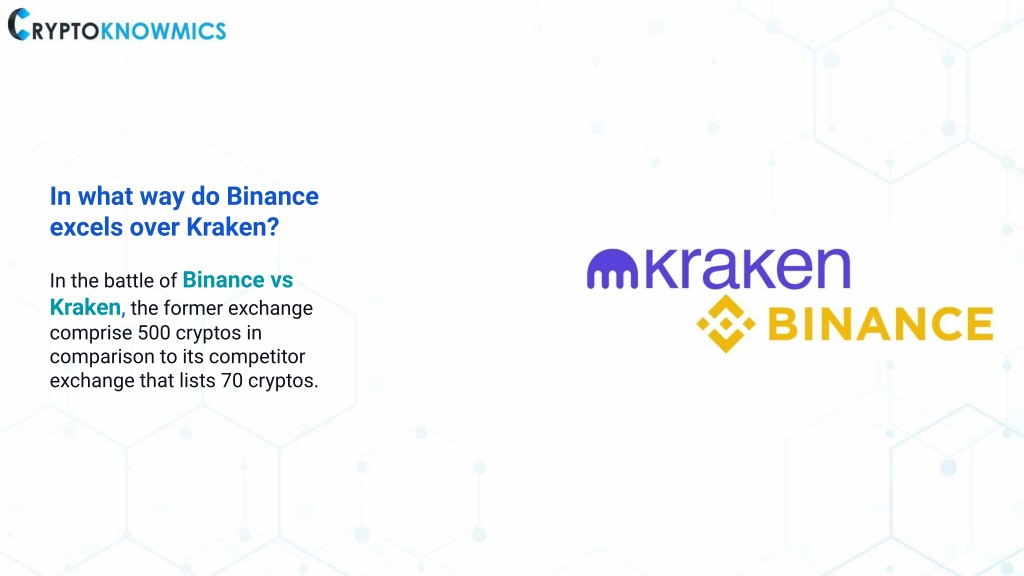 CRYPTOKNOWMICS

In what way do Binance excels over Kraken?

In the battle of Binance vs Kraken, the former exchange comprise 500 cryptos in comparison to its competitor exchange that lists 70 cryptos.

kraken

BINANCE